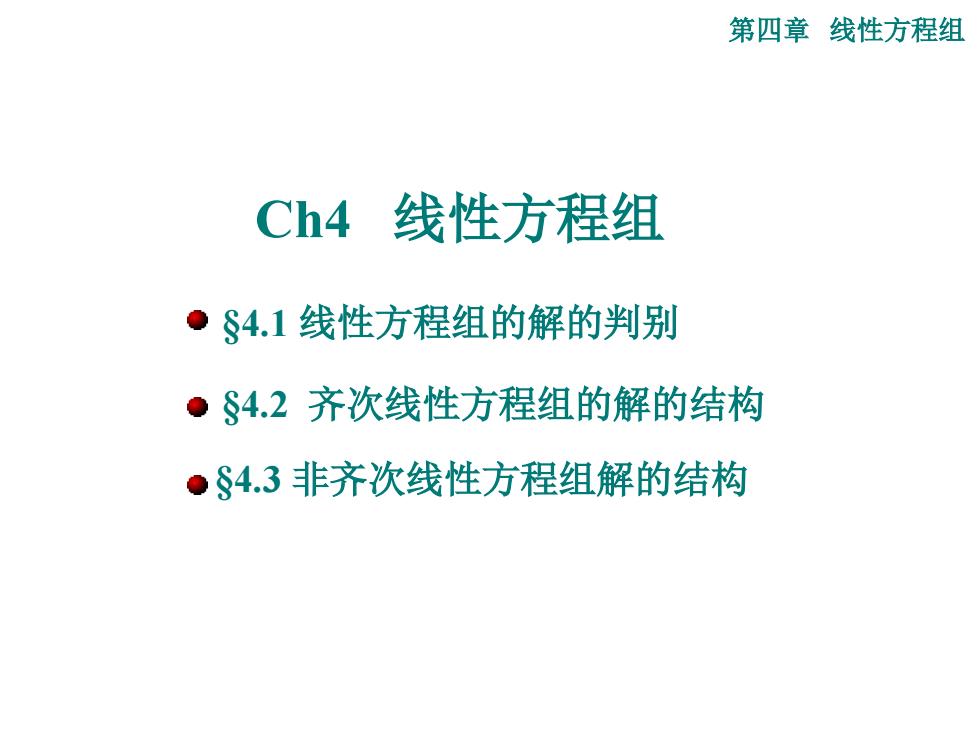 第四章 线性方程组

Ch4 线性方程组

§4.1 线性方程组的解的判别

§4.2 齐次线性方程组的解的结构

§4.3 非齐次线性方程组解的结构